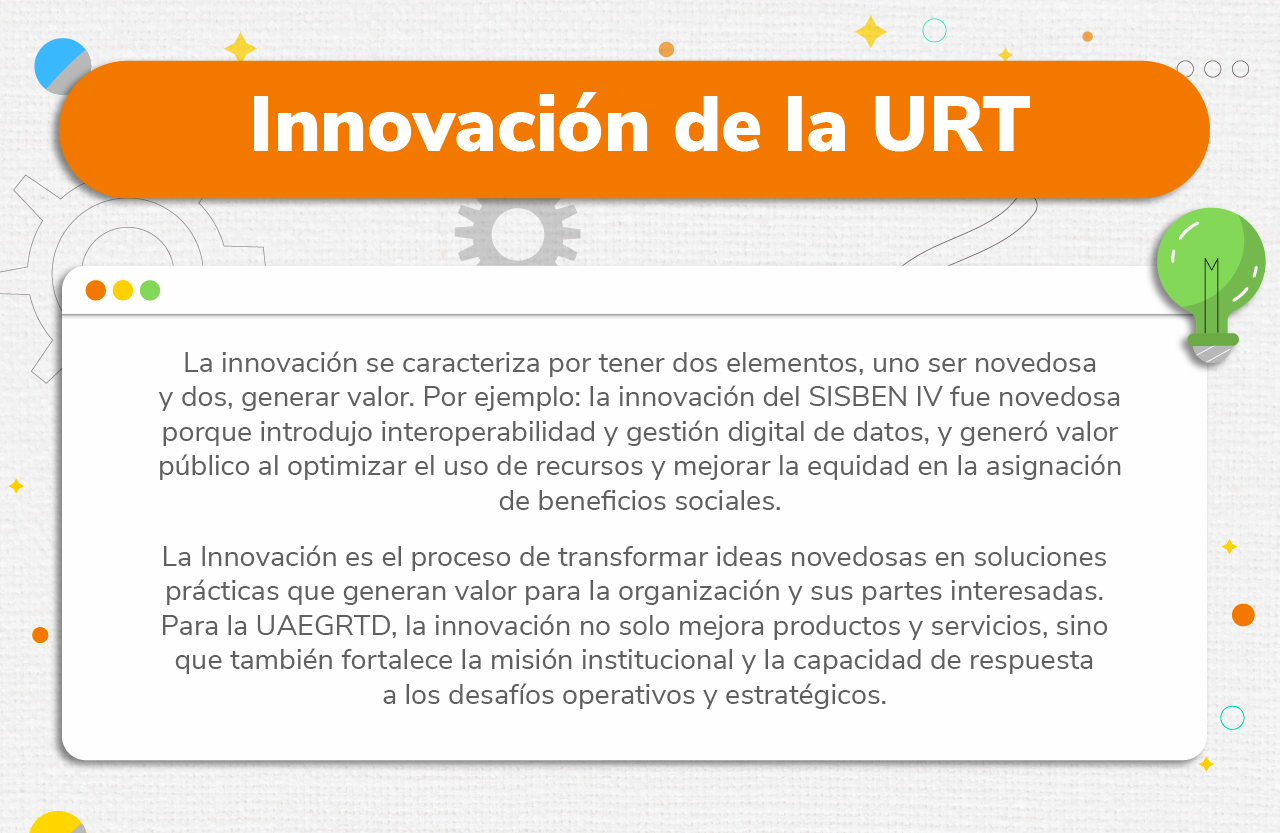 Innovación de la URT

La innovación se caracteriza por tener dos elementos, uno ser novedosa y dos, generar valor. Por ejemplo: la innovación del SISBEN IV fue novedosa porque introdujo interoperabilidad y gestión digital de datos, y generó valor público al optimizar el uso de recursos y mejorar la equidad en la asignación de beneficios sociales.

La Innovación es el proceso de transformar ideas novedosas en soluciones prácticas que generan valor para la organización y sus partes interesadas. Para la UAEGRTD, la innovación no solo mejora productos y servicios, sino que también fortalece la misión institucional y la capacidad de respuesta a los desafíos operativos y estratégicos.